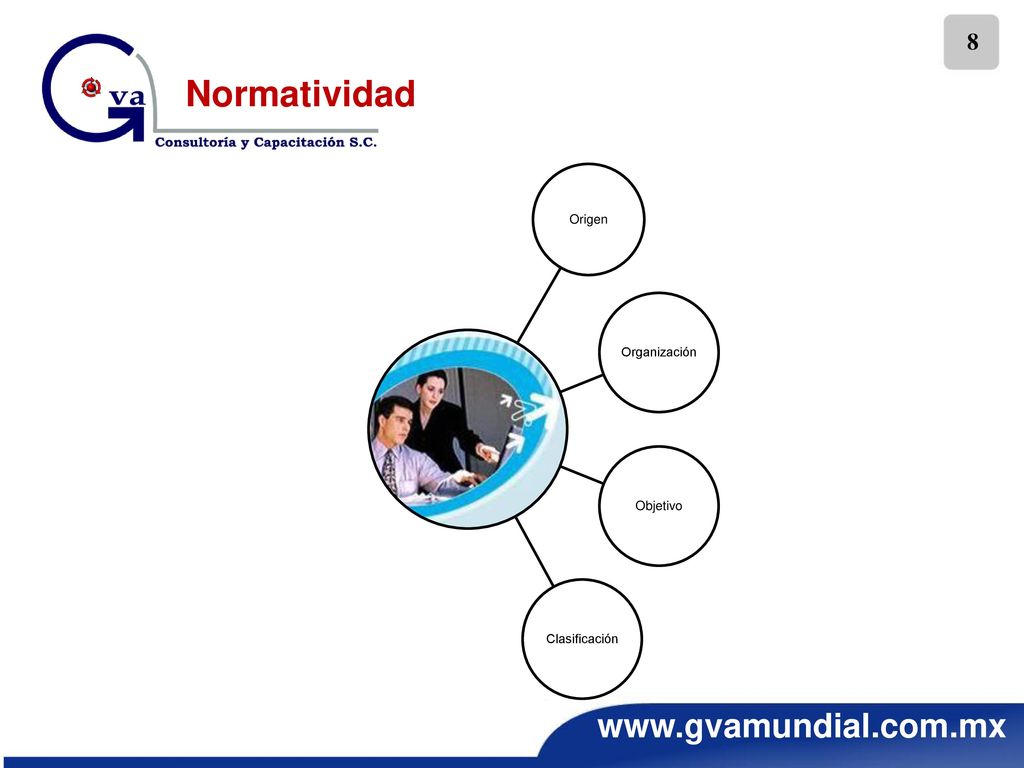 8

Gva

Normatividad

Consultoría y Capacitación S.C.

Origen

Organización

Objetivo

Clasificación

www.gvamundial.com.mx